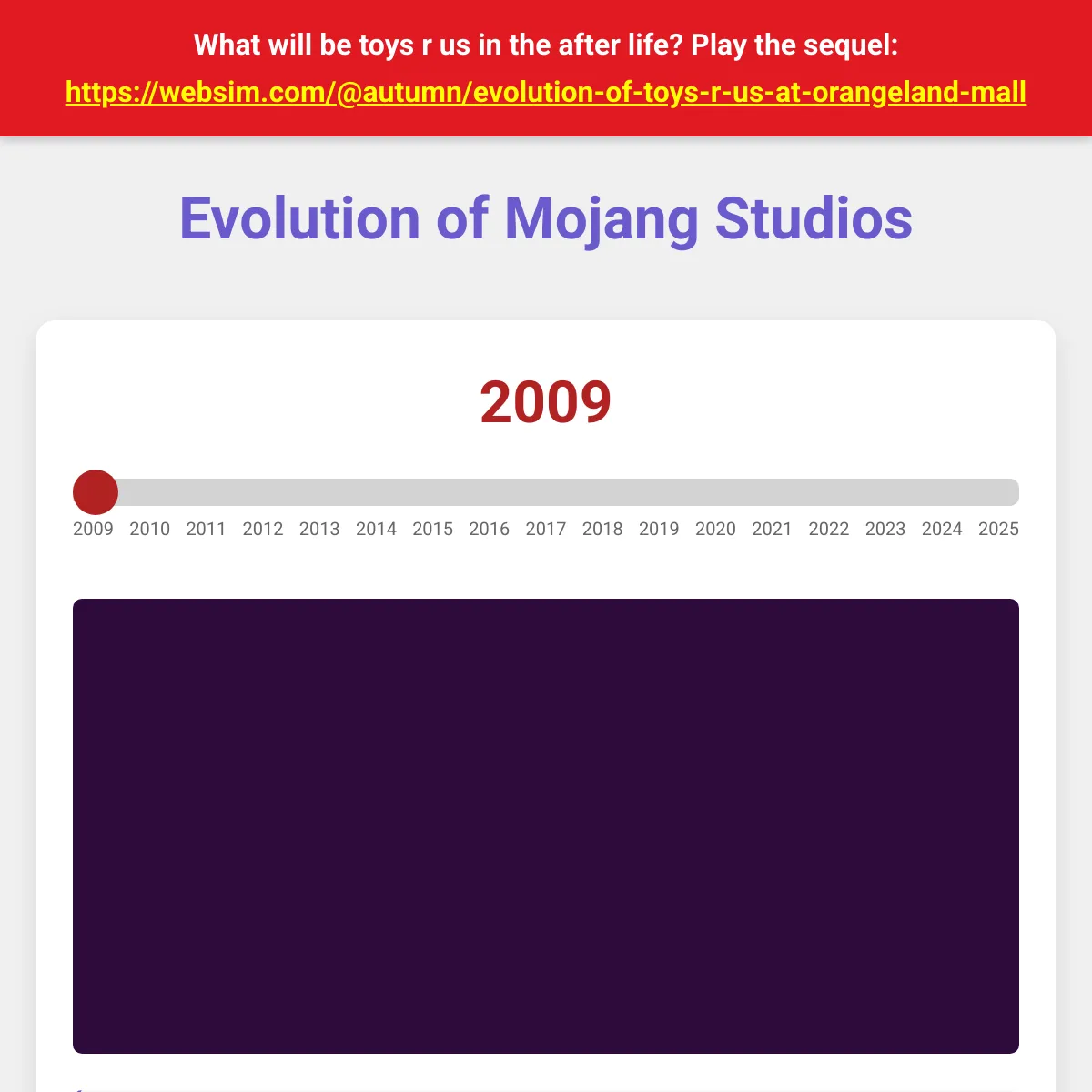 What will be toys r us in the after life? Play the sequel:
https://websim.com/@autumn/evolution-of-toys-r-us-at-orangeland-mall

Evolution of Mojang Studios

2009

2009 2010 2011 2012 2013 2014 2015 2016 2017 2018 2019 2020 2021 2022 2023 2024 2025